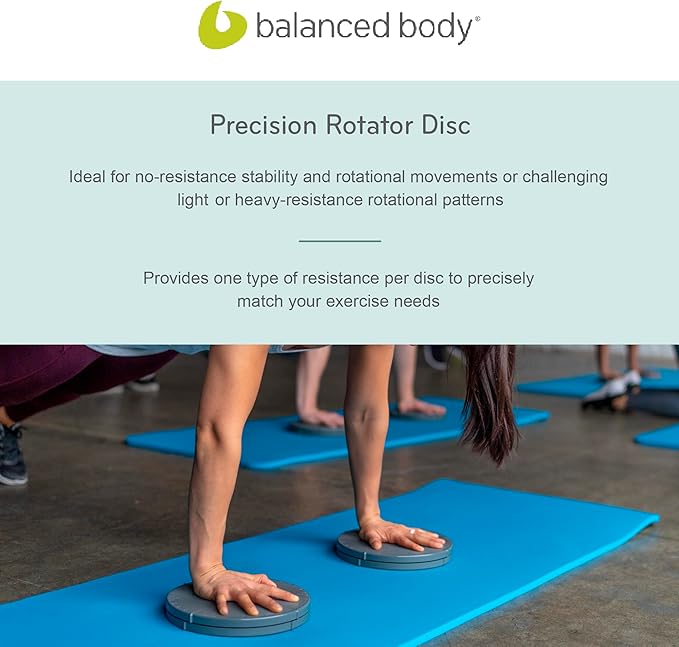 balanced body®

Precision Rotator Disc

Ideal for no-resistance stability and rotational movements or challenging light or heavy-resistance rotational patterns

Provides one type of resistance per disc to precisely match your exercise needs